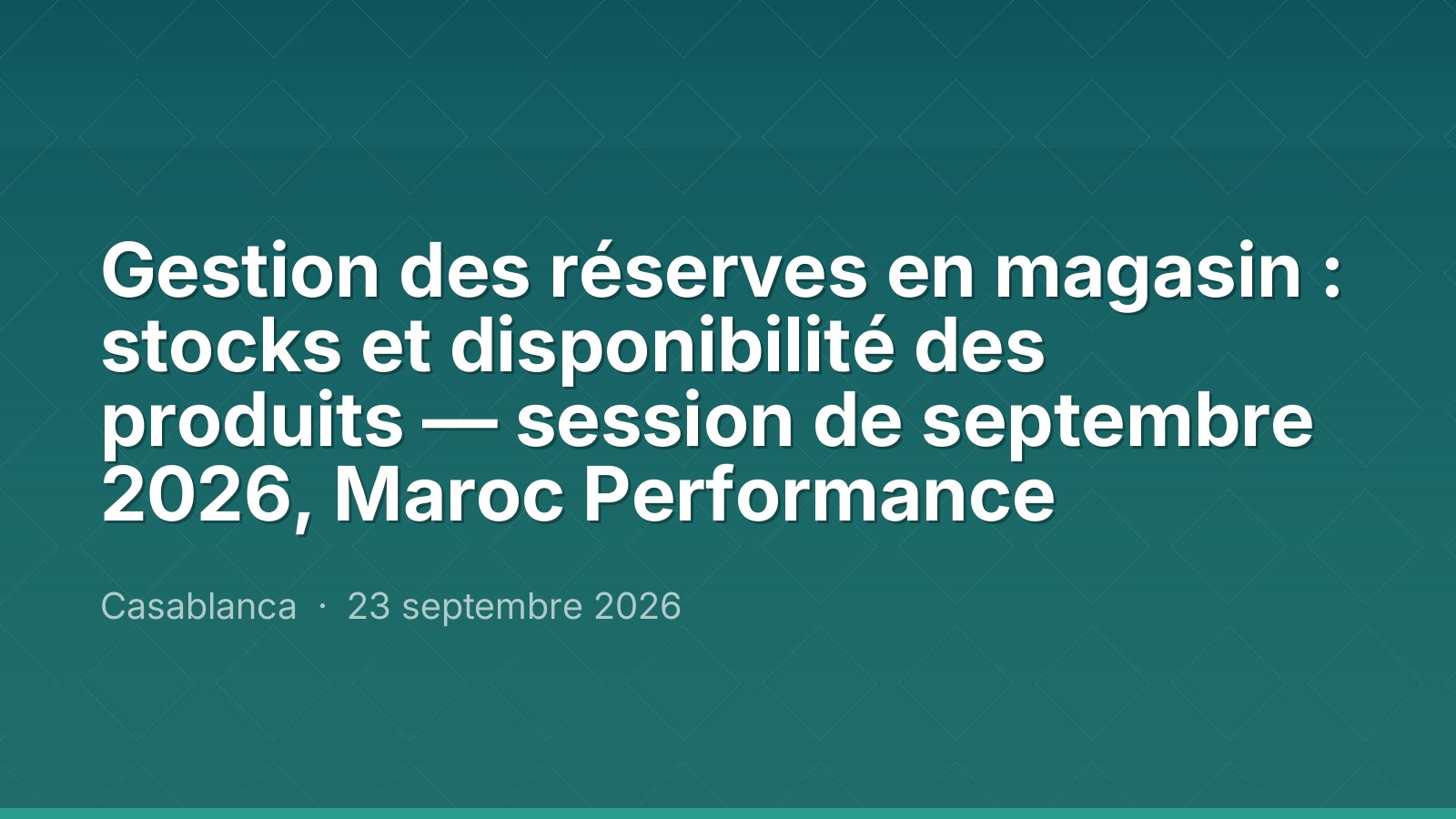 Gestion des réserves en magasin : stocks et disponibilité des produits — session de septembre 2026, Maroc Performance

Casablanca · 23 septembre 2026